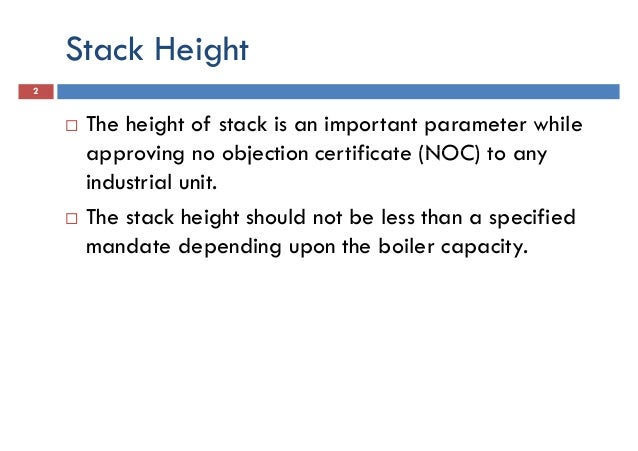 Stack Height

2

□ The height of stack is an important parameter while approving no objection certificate (NOC) to any industrial unit.

□ The stack height should not be less than a specified mandate depending upon the boiler capacity.